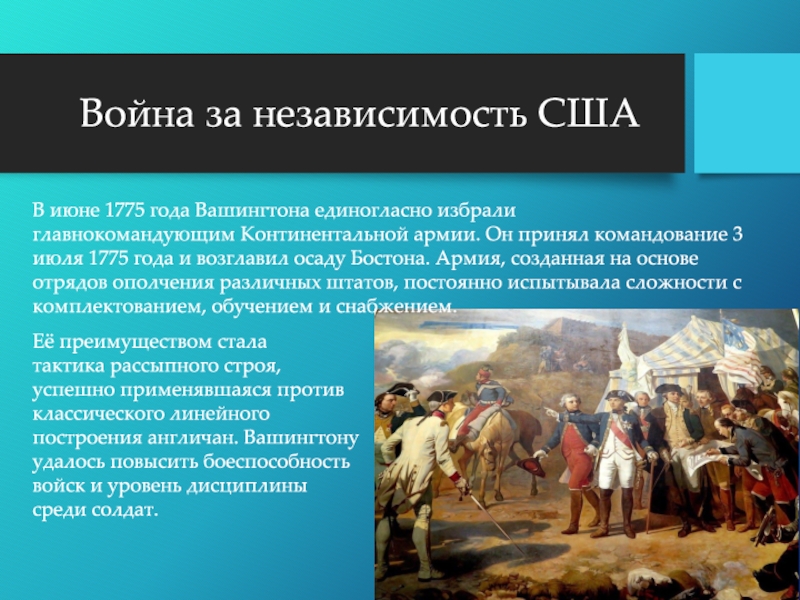 Война за независимость США

В июне 1775 года Вашингтона единогласно избрали главнокомандующим Континентальной армии. Он принял командование 3 июля 1775 года и возглавил осаду Бостона. Армия, созданная на основе отрядов ополчения различных штатов, постоянно испытывала сложности с комплектованием, обучением и снабжением.

Её преимуществом стала тактика рассыпного строя, успешно применявшаяся против классического линейного построения англичан. Вашингтону удалось повысить боеспособность войск и уровень дисциплины среди солдат.